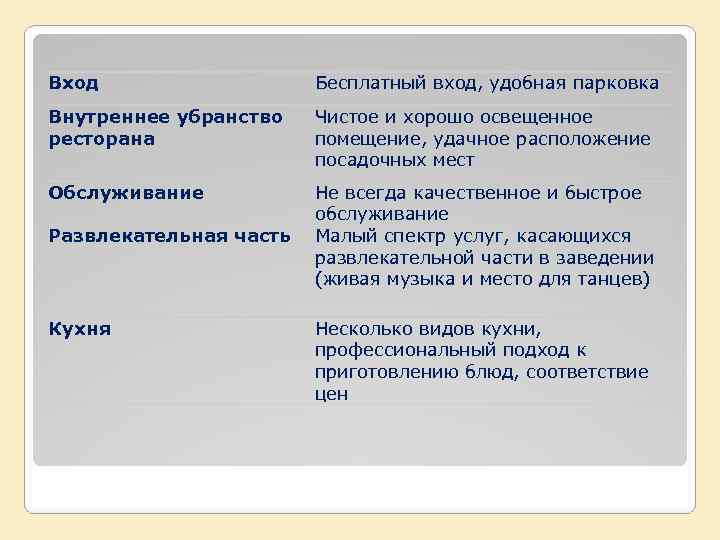 | | |
|---|---|
| Вход | Бесплатный вход, удобная парковка |
| Внутреннее убранство ресторана | Чистое и хорошо освещенное помещение, удачное расположение посадочных мест |
| Обслуживание | Не всегда качественное и быстрое обслуживание |
| Развлекательная часть | Малый спектр услуг, касающихся развлекательной части в заведении (живая музыка и место для танцев) |
| Кухня | Несколько видов кухни, профессиональный подход к приготовлению блюд, соответствие цен |